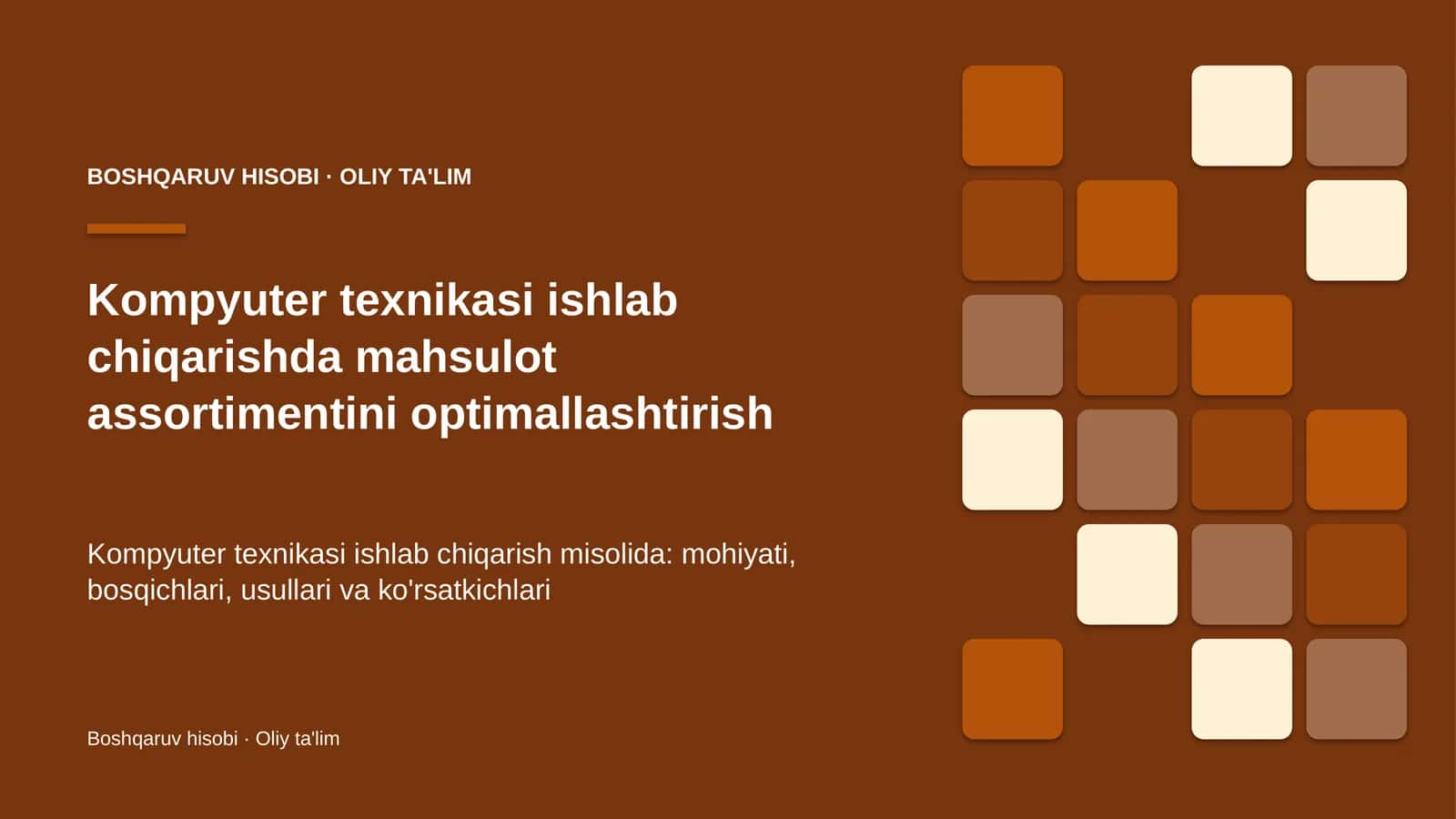 BOSHQARUV HISOBI · OLIY TA'LIM

Kompyuter texnikasi ishlab chiqarishda mahsulot assortimentini optimallashtirish

Kompyuter texnikasi ishlab chiqarish misolida: mohiyati, bosqichlari, usullari va ko'rsatkichlari

Boshqaruv hisobi · Oliy ta'lim